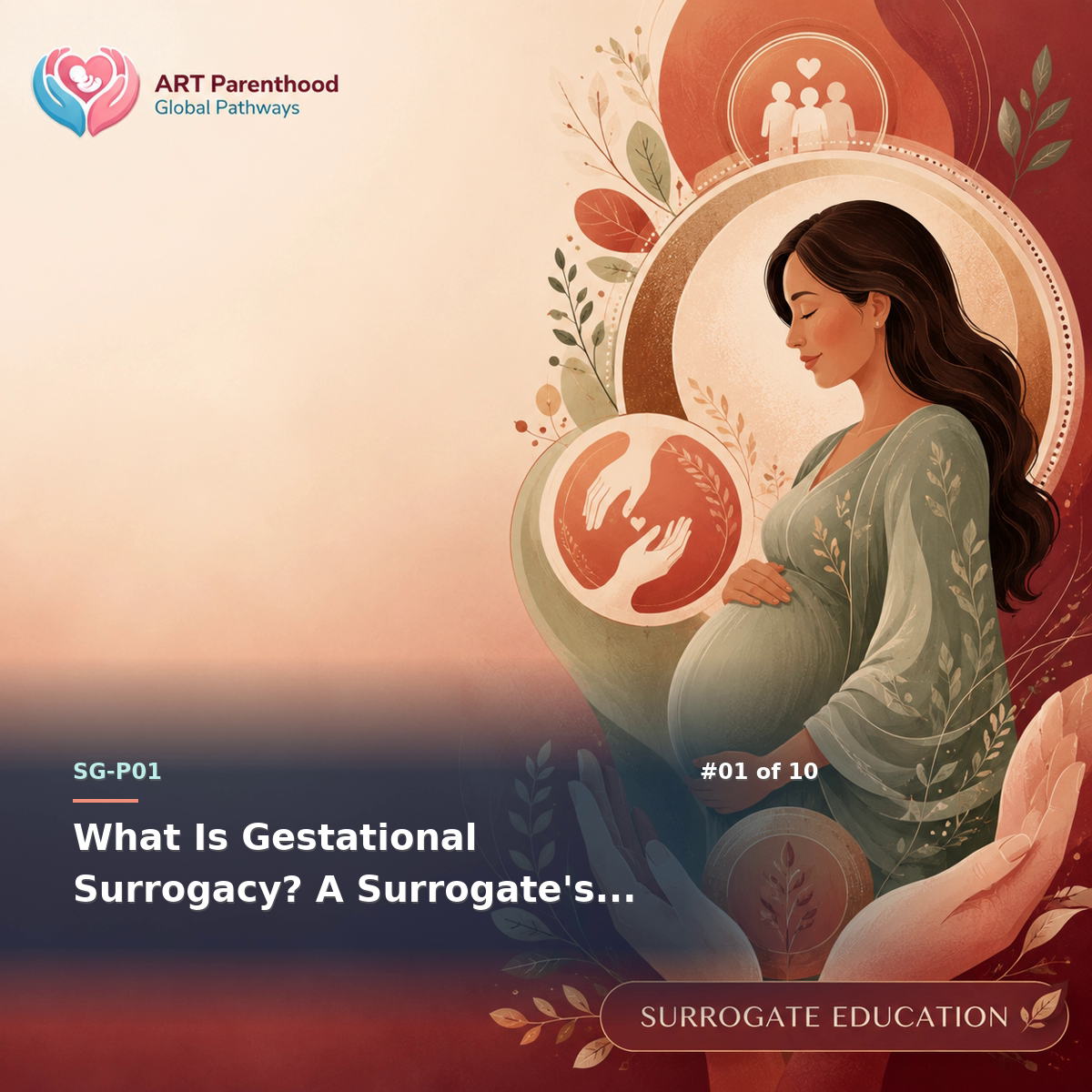 ART Parenthood
Global Pathways

SG-P01

#01 of 10

What Is Gestational Surrogacy? A Surrogate's...

SURROGATE EDUCATION